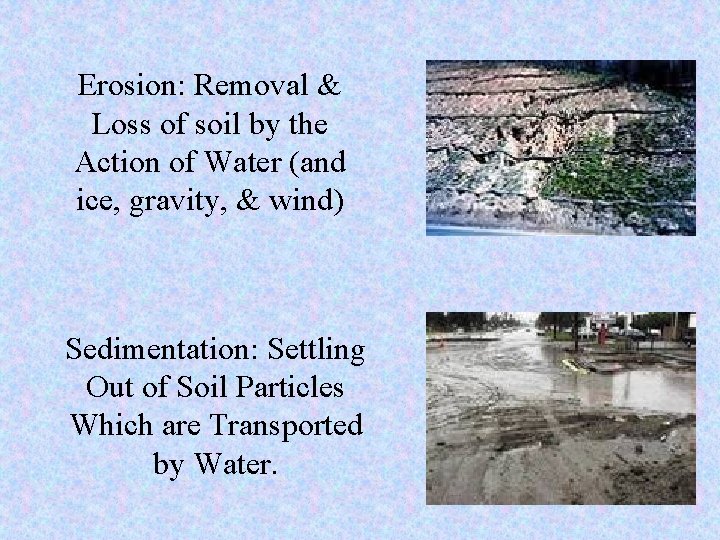 Erosion: Removal & Loss of soil by the Action of Water (and ice, gravity, & wind)

Sedimentation: Settling Out of Soil Particles Which are Transported by Water.